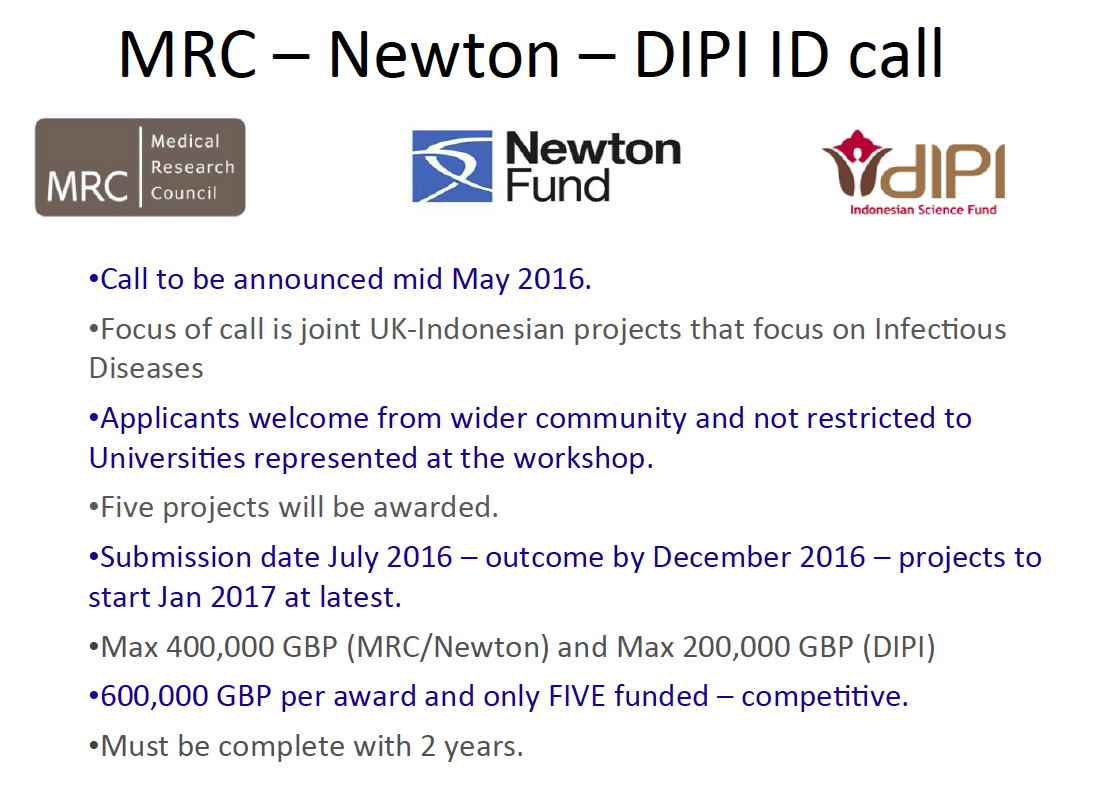 MRC – Newton – DIPI ID call

MRC Medical Research Council

Newton Fund

dIPI Indonesian Science Fund

•Call to be announced mid May 2016.

•Focus of call is joint UK-Indonesian projects that focus on Infectious Diseases

•Applicants welcome from wider community and not restricted to Universities represented at the workshop.

•Five projects will be awarded.

•Submission date July 2016 – outcome by December 2016 – projects to start Jan 2017 at latest.

•Max 400,000 GBP (MRC/Newton) and Max 200,000 GBP (DIPI)

•600,000 GBP per award and only FIVE funded – competitive.

•Must be complete with 2 years.